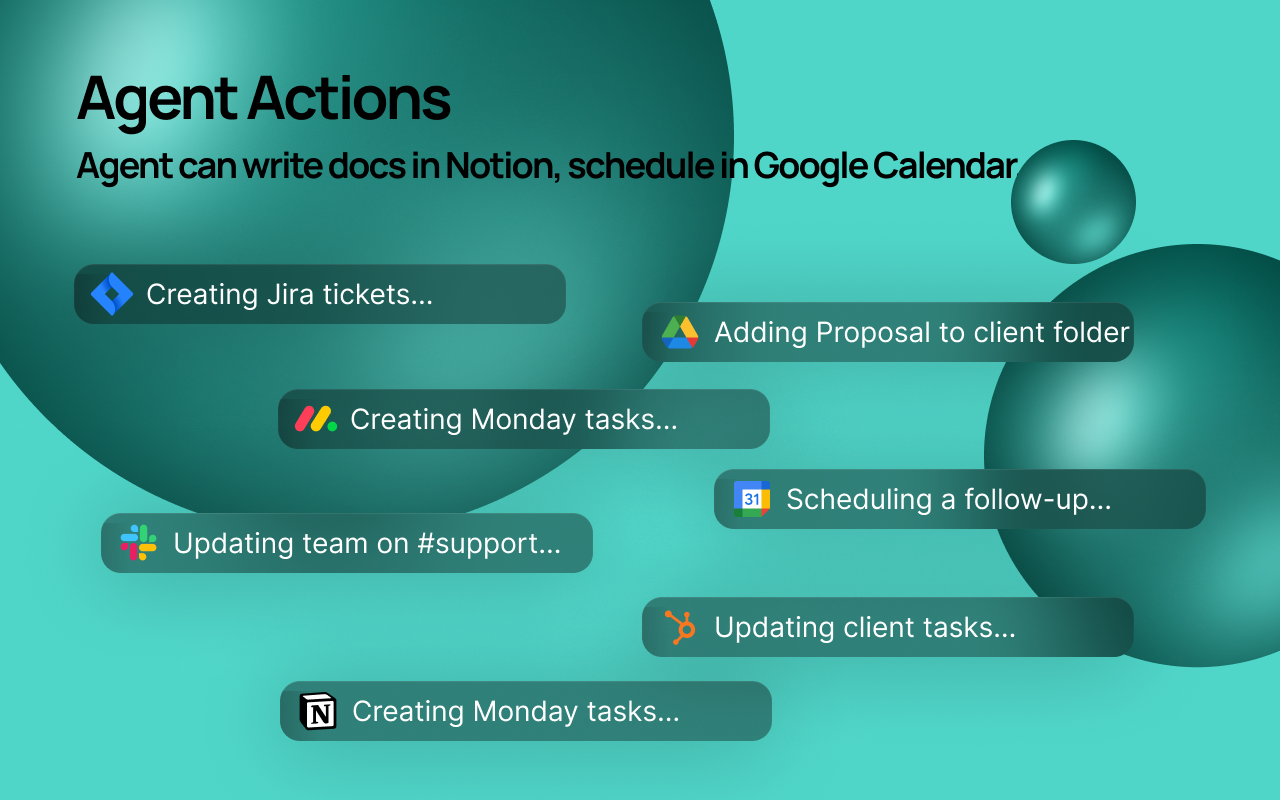 Agent Actions

Agent can write docs in Notion, schedule in Google Calendar

Creating Jira tickets...

Adding Proposal to client folder

Creating Monday tasks...

31 Scheduling a follow-up...

Updating team on #support...

Updating client tasks...

N Creating Monday tasks...